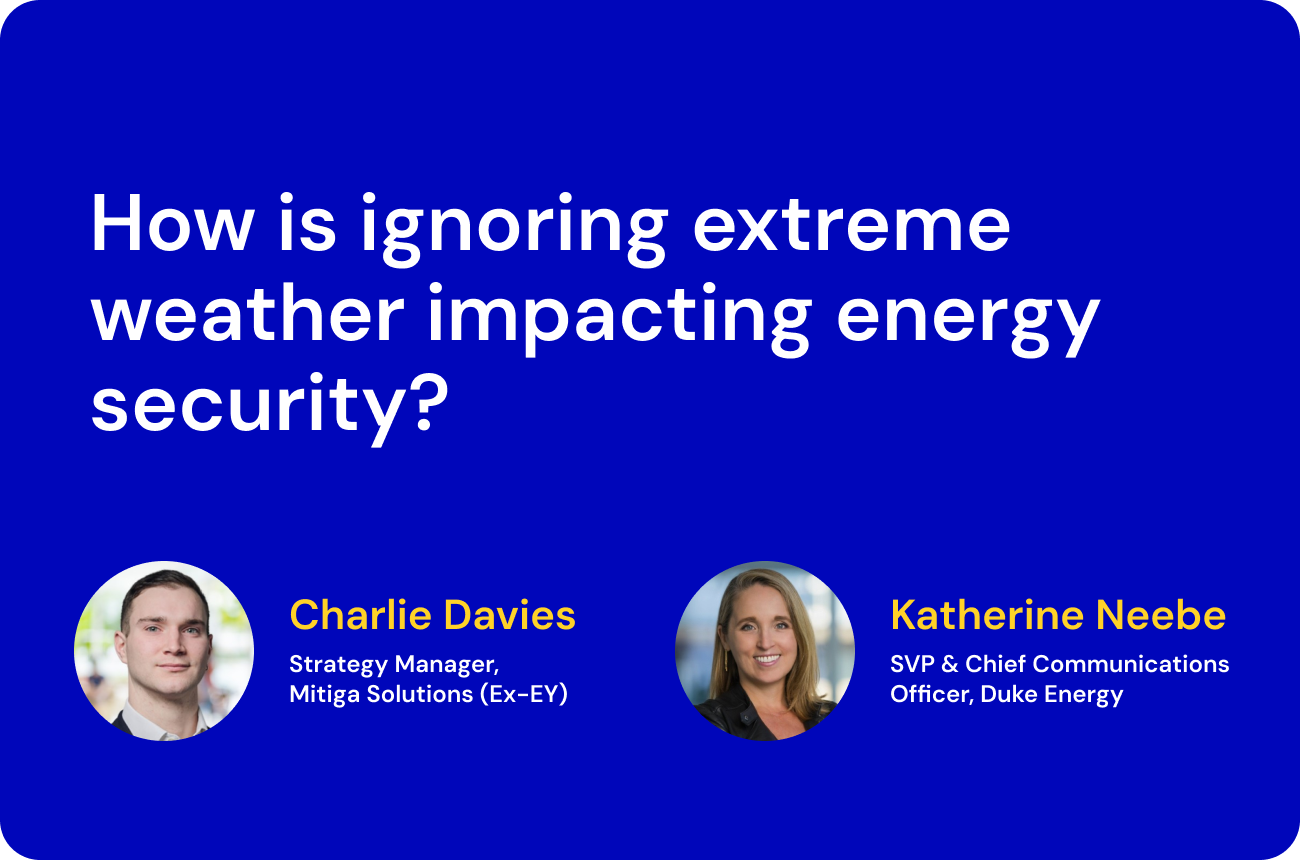 How is ignoring extreme weather impacting energy security?

Charlie Davies
Strategy Manager, Mitiga Solutions (Ex-EY)

Katherine Neebe
SVP & Chief Communications Officer, Duke Energy